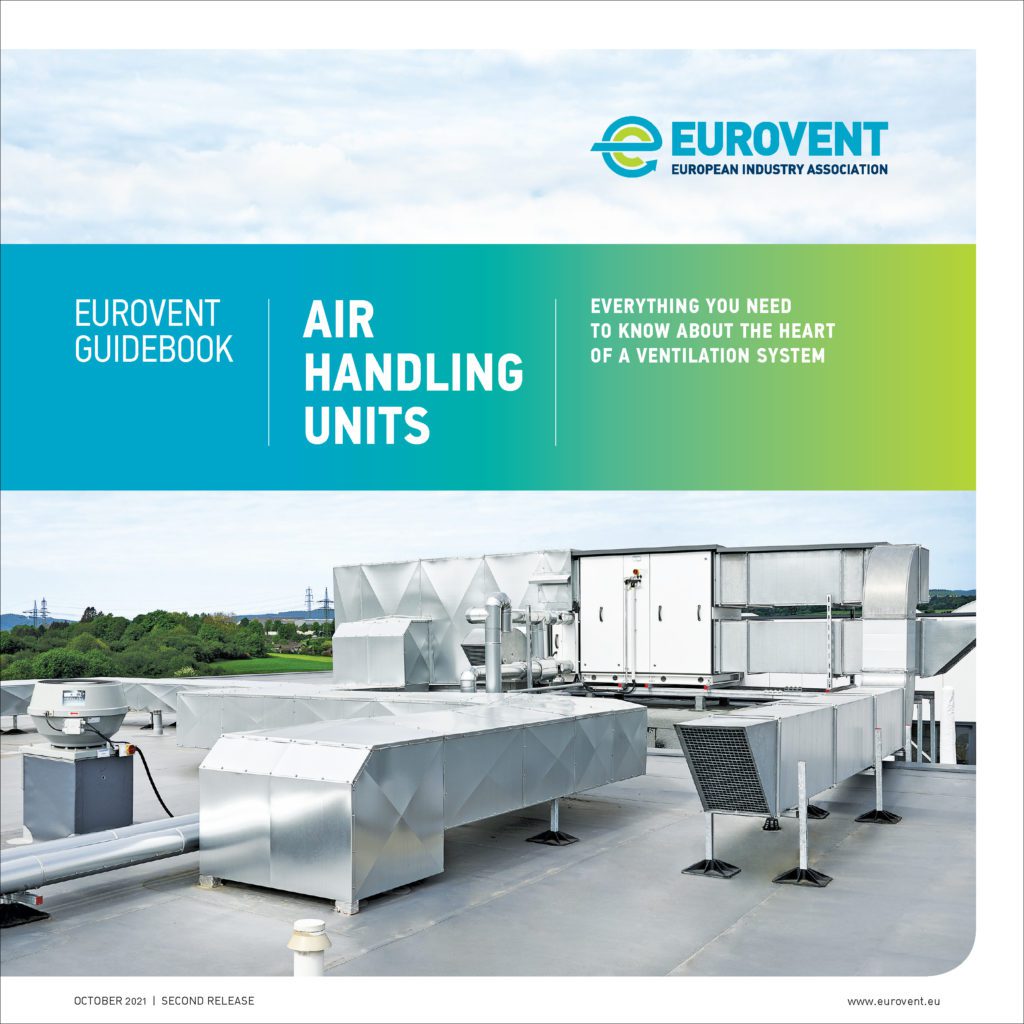 EUROVENT
EUROPEAN INDUSTRY ASSOCIATION

EUROVENT GUIDEBOOK

AIR HANDLING UNITS

EVERYTHING YOU NEED TO KNOW ABOUT THE HEART OF A VENTILATION SYSTEM

OCTOBER 2021 | SECOND RELEASE

www.eurovent.eu